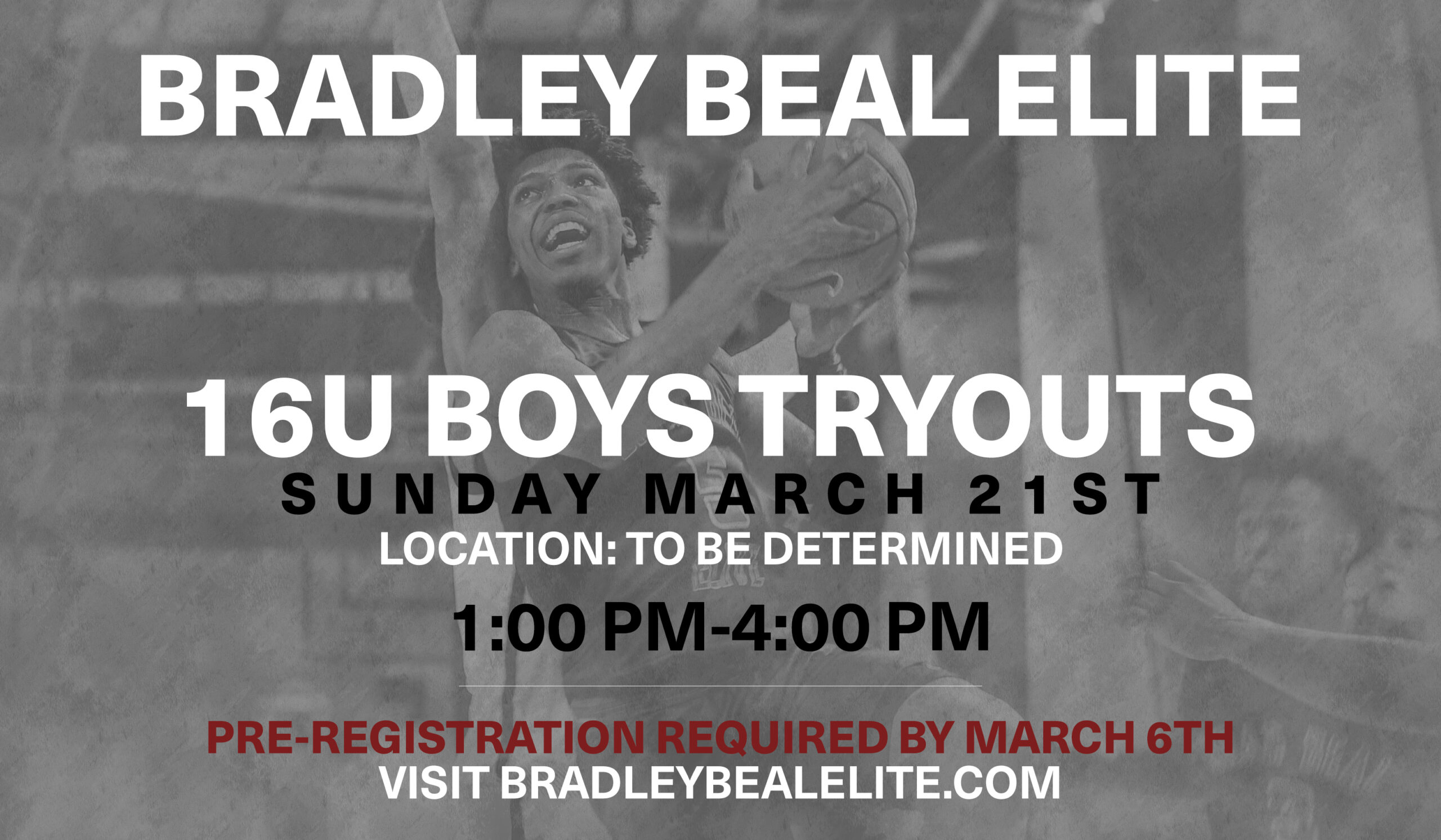 BRADLEY BEAL ELITE

16U BOYS TRYOUTS

SUNDAY MARCH 21ST

LOCATION: TO BE DETERMINED

1:00 PM-4:00 PM

PRE-REGISTRATION REQUIRED BY MARCH 6TH

VISIT BRADLEYBEALELITE.COM